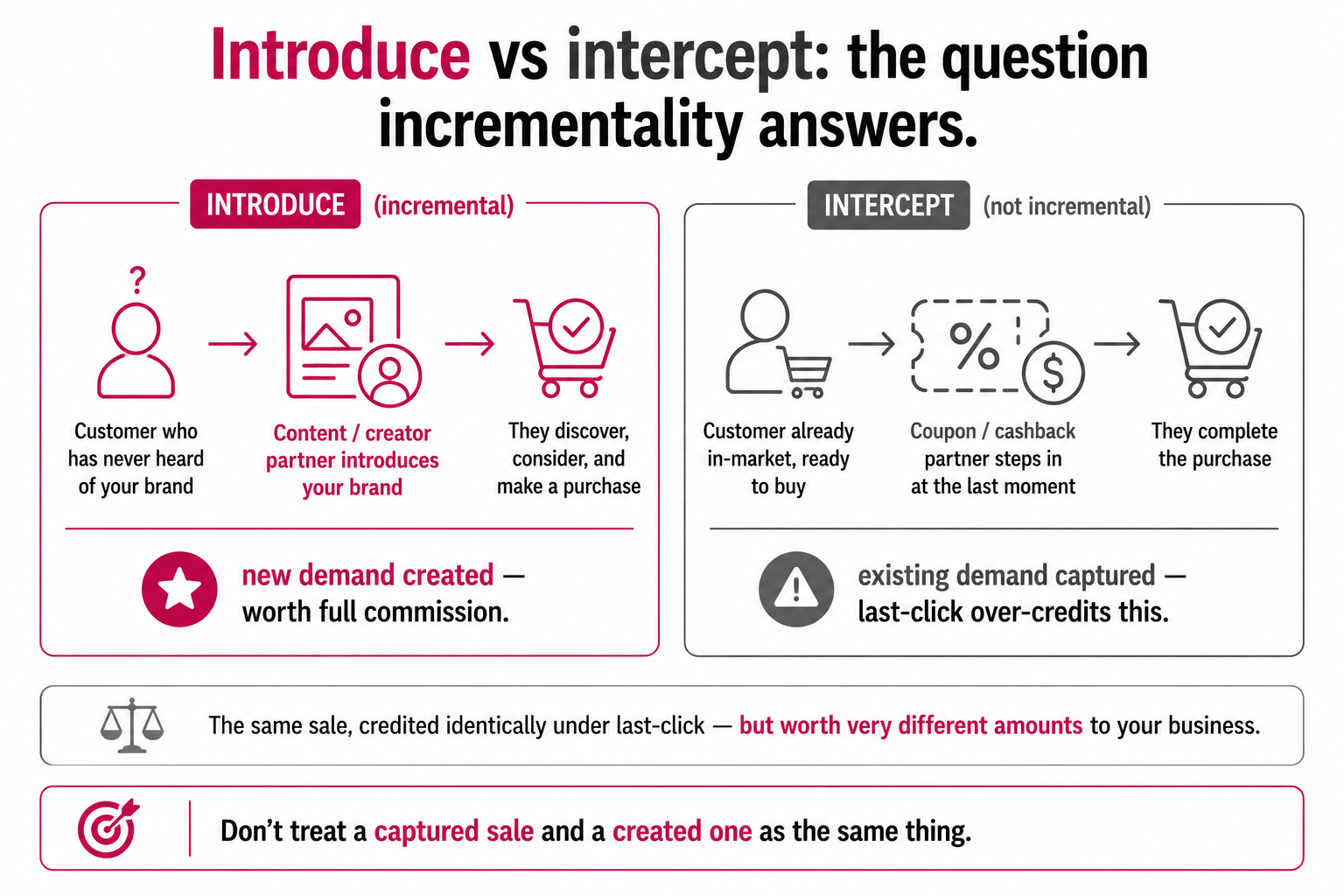 Introduce vs intercept: the question incrementality answers.

INTRODUCE (incremental)

?

Customer who has never heard of your brand

Content / creator partner introduces your brand

They discover, consider, and make a purchase

new demand created — worth full commission.

INTERCEPT (not incremental)

%

$

Customer already in-market, ready to buy

Coupon / cashback partner steps in at the last moment

They complete the purchase

existing demand captured — last-click over-credits this.

The same sale, credited identically under last-click — but worth very different amounts to your business.

Don't treat a captured sale and a created one as the same thing.